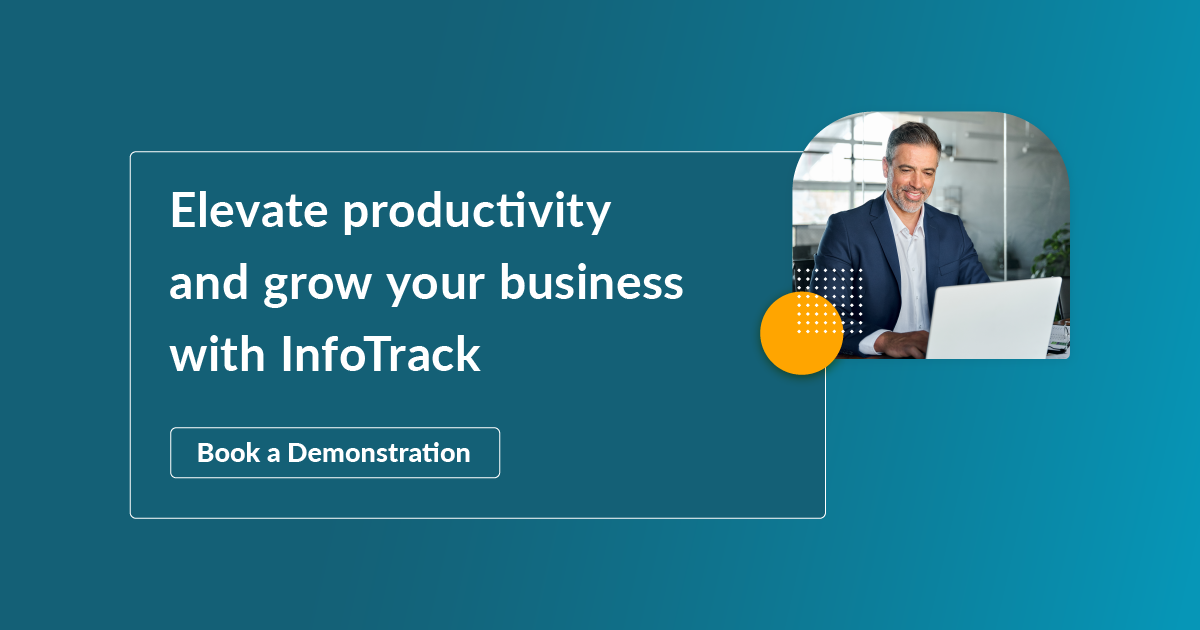 Elevate productivity and grow your business with InfoTrack

Book a Demonstration